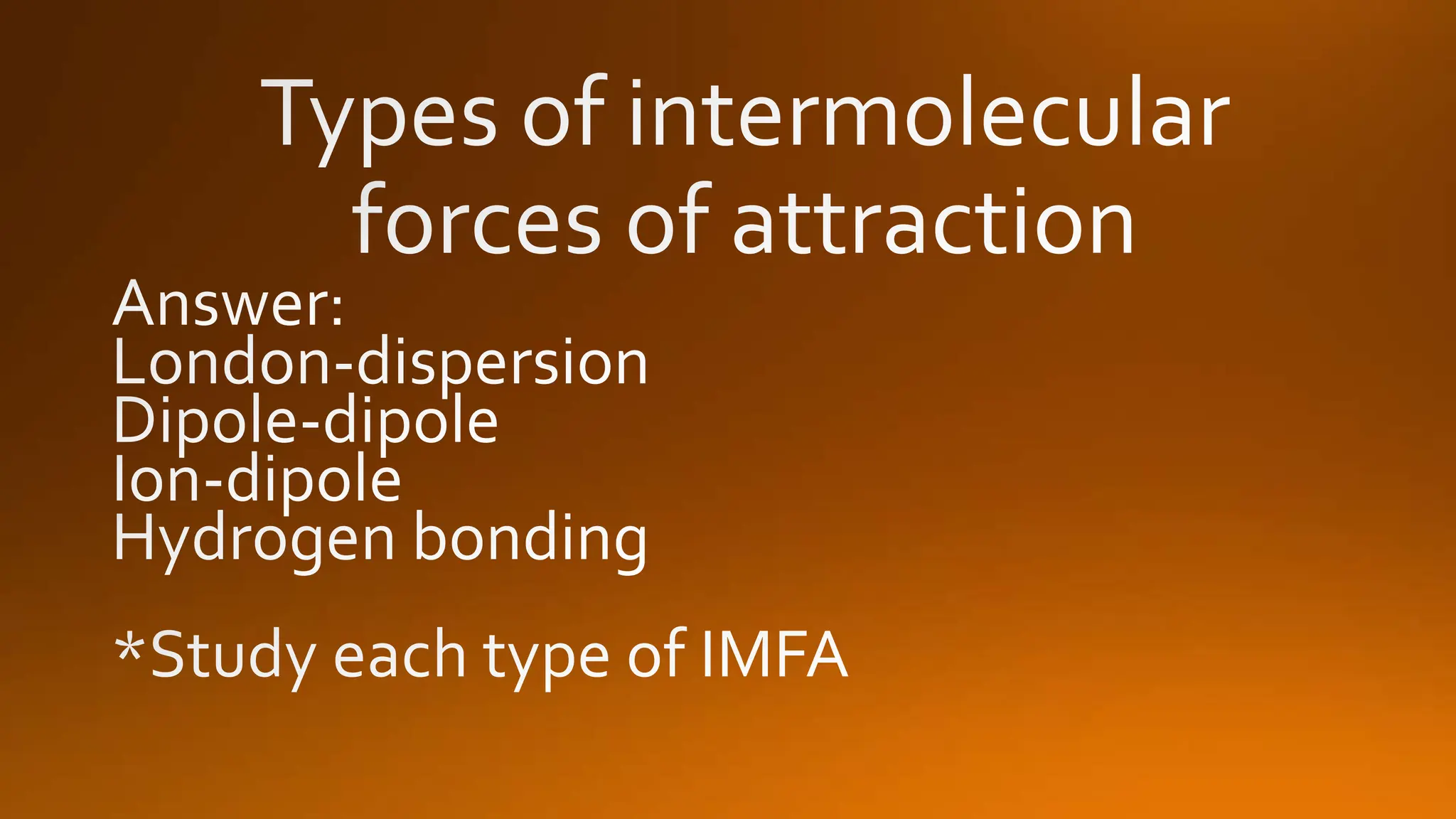 Types of intermolecular forces of attraction

Answer:
London-dispersion
Dipole-dipole
Ion-dipole
Hydrogen bonding

*Study each type of IMFA